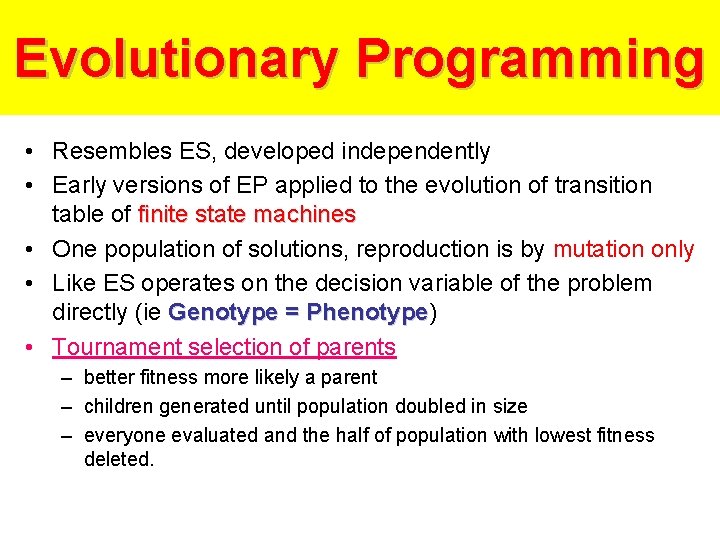 Evolutionary Programming

• Resembles ES, developed independently
• Early versions of EP applied to the evolution of transition table of finite state machines
• One population of solutions, reproduction is by mutation only
• Like ES operates on the decision variable of the problem directly (ie Genotype = Phenotype)
• Tournament selection of parents
– better fitness more likely a parent
– children generated until population doubled in size
– everyone evaluated and the half of population with lowest fitness deleted.